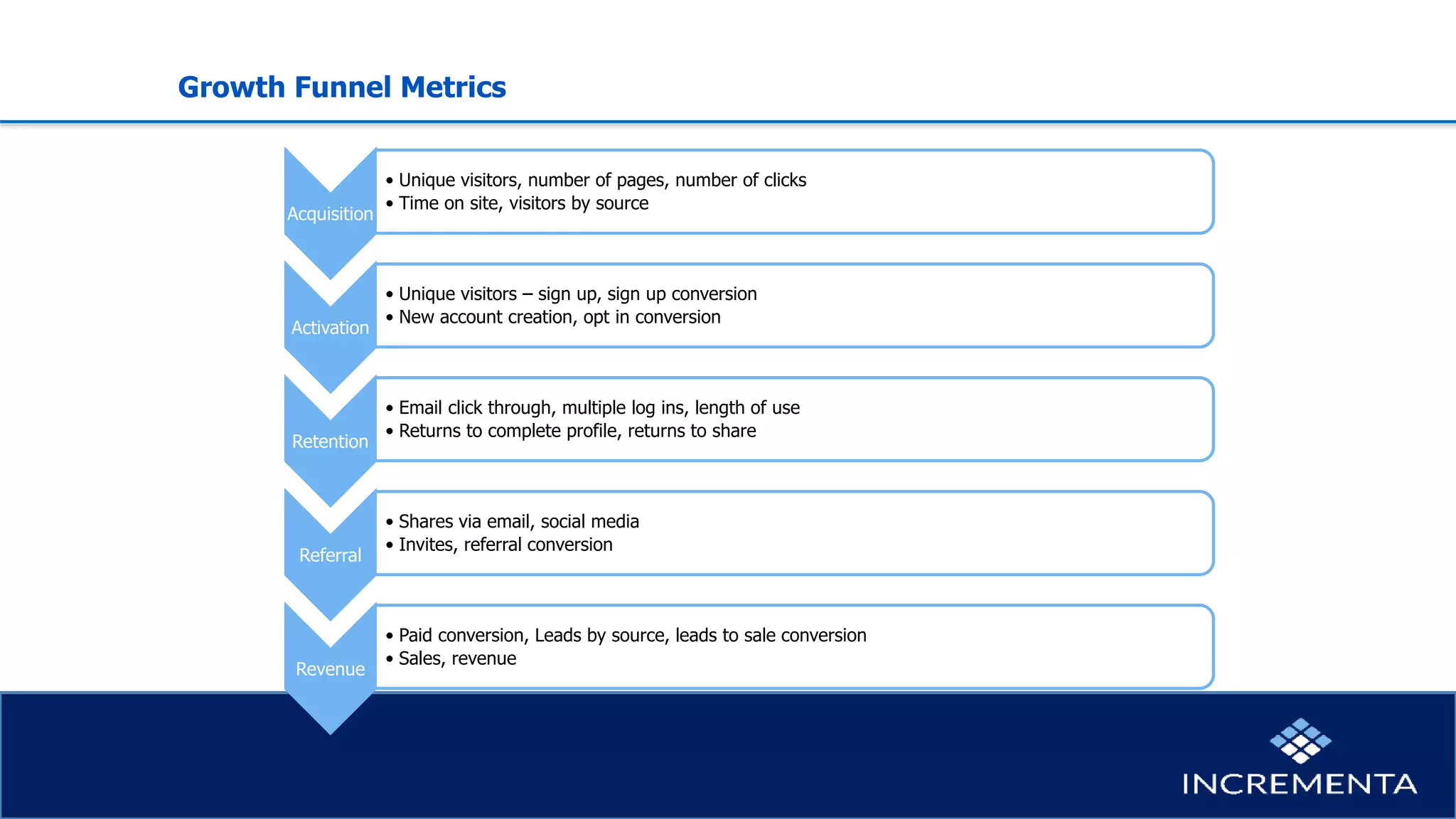 Growth Funnel Metrics

Acquisition
• Unique visitors, number of pages, number of clicks
• Time on site, visitors by source

Activation
• Unique visitors – sign up, sign up conversion
• New account creation, opt in conversion

Retention
• Email click through, multiple log ins, length of use
• Returns to complete profile, returns to share

Referral
• Shares via email, social media
• Invites, referral conversion

Revenue
• Paid conversion, Leads by source, leads to sale conversion
• Sales, revenue

INCREMENTA